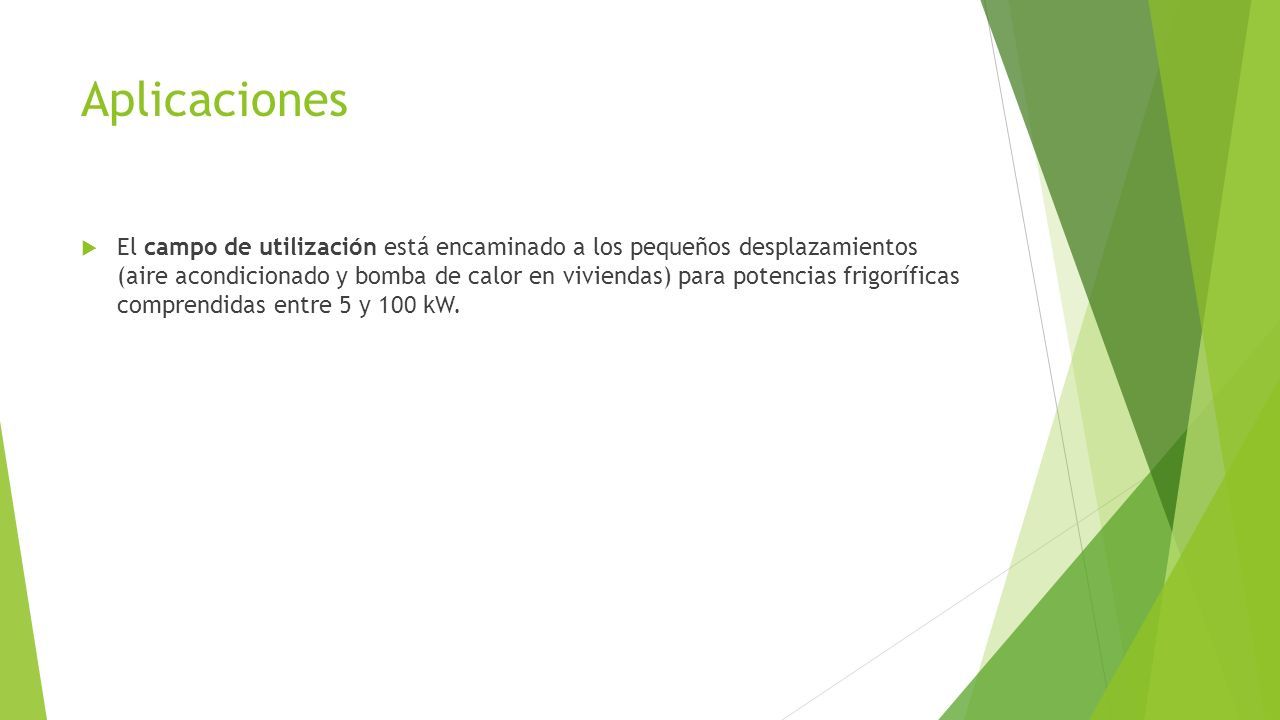 Aplicaciones

El campo de utilización está encaminado a los pequeños desplazamientos (aire acondicionado y bomba de calor en viviendas) para potencias frigoríficas comprendidas entre 5 y 100 kW.